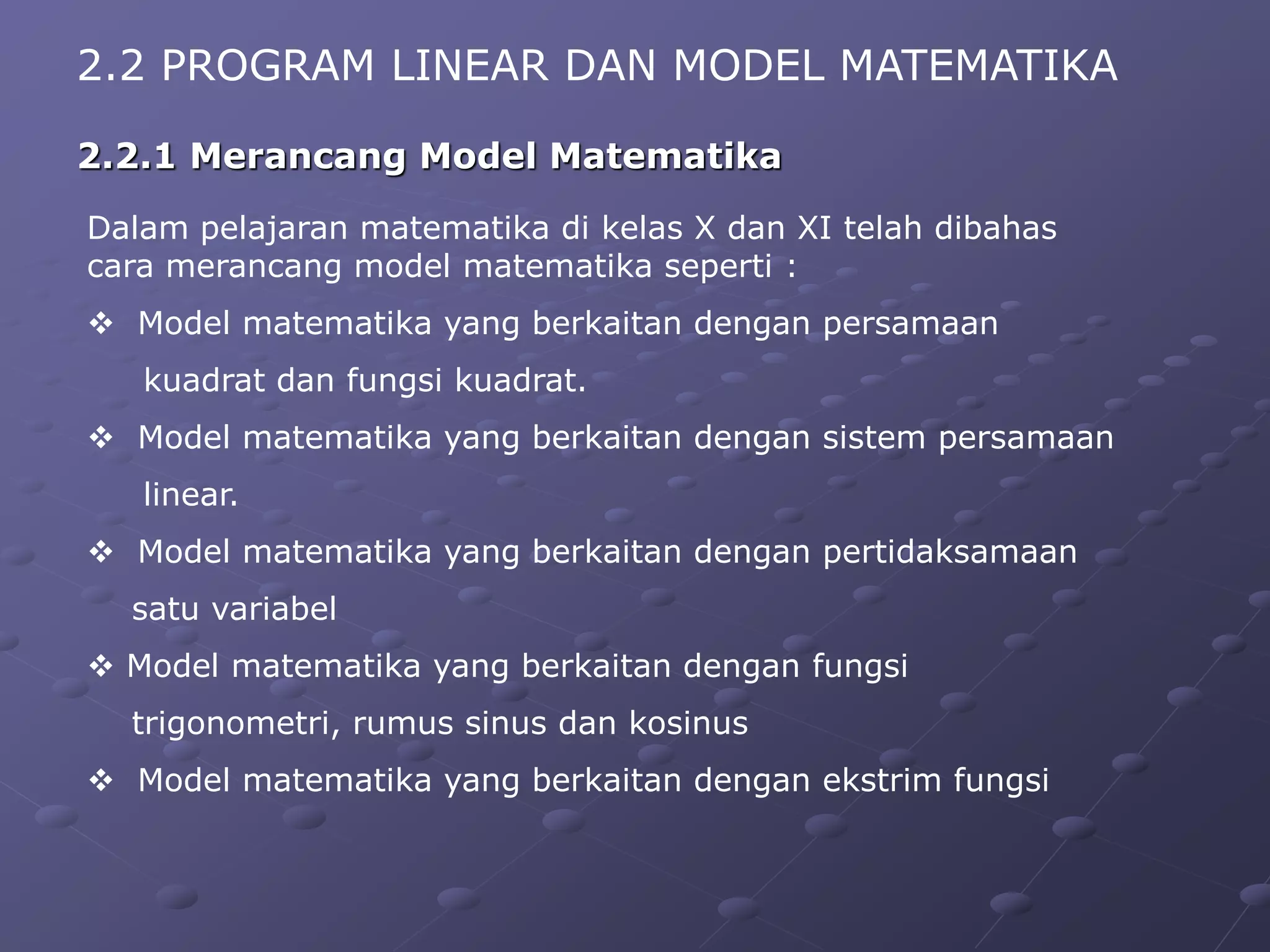 2.2 PROGRAM LINEAR DAN MODEL MATEMATIKA

2.2.1 Merancang Model Matematika

Dalam pelajaran matematika di kelas X dan XI telah dibahas cara merancang model matematika seperti :

❖ Model matematika yang berkaitan dengan persamaan kuadrat dan fungsi kuadrat.

❖ Model matematika yang berkaitan dengan sistem persamaan linear.

❖ Model matematika yang berkaitan dengan pertidaksamaan satu variabel

❖ Model matematika yang berkaitan dengan fungsi trigonometri, rumus sinus dan kosinus

❖ Model matematika yang berkaitan dengan ekstrim fungsi